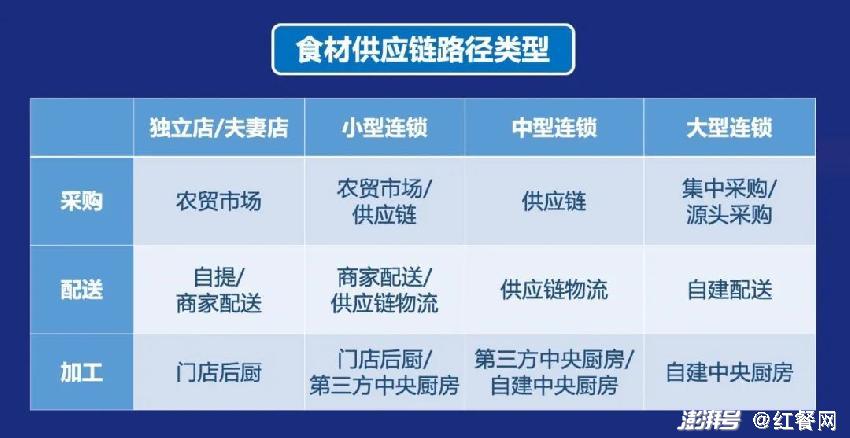 食材供应链路径类型

|  | 独立店/夫妻店 | 小型连锁 | 中型连锁 | 大型连锁 |
|---|---|---|---|---|
| 采购 | 农贸市场 | 农贸市场/供应链 | 供应链 | 集中采购/源头采购 |
| 配送 | 自提/商家配送 | 商家配送/供应链物流 | 供应链物流 | 自建配送 |
| 加工 | 门店后厨 | 门店后厨/第三方中央厨房 | 第三方中央厨房/自建中央厨房 | 自建中央厨房 |

澎湃号 @红餐网